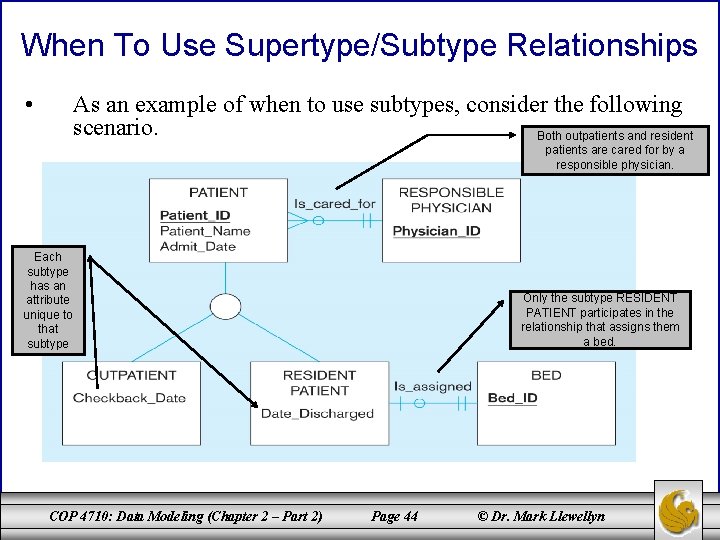 When To Use Supertype/Subtype Relationships

• As an example of when to use subtypes, consider the following scenario.

Both outpatients and resident patients are cared for by a responsible physician.

PATIENT
Patient_ID
Patient_Name
Admit_Date

Is_cared_for

RESPONSIBLE PHYSICIAN
Physician_ID

Each subtype has an attribute unique to that subtype

Only the subtype RESIDENT PATIENT participates in the relationship that assigns them a bed.

OUTPATIENT
Checkback_Date

RESIDENT PATIENT
Date_Discharged

Is_assigned

BED
Bed_ID

COP 4710: Data Modeling (Chapter 2 – Part 2) Page 44 © Dr. Mark Llewellyn